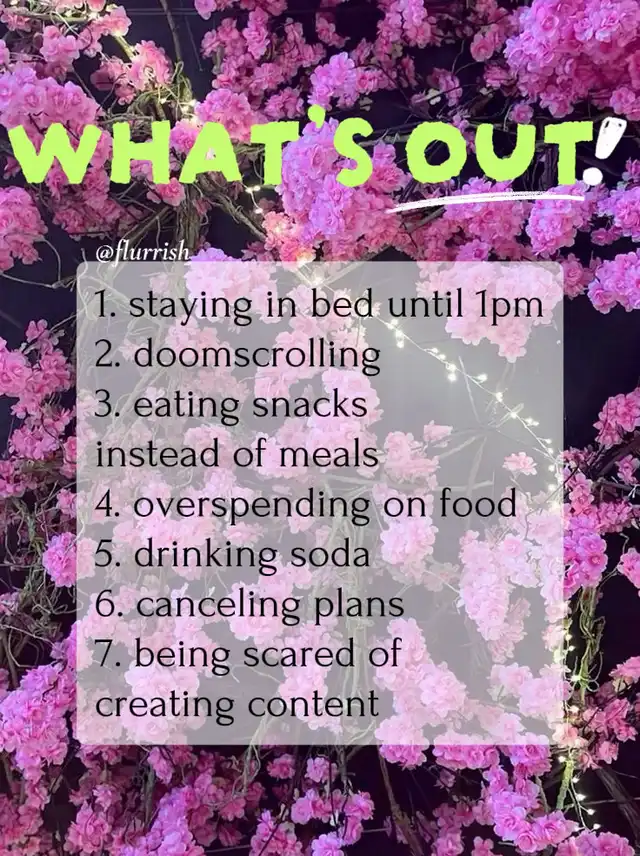 WHAT'S OUT!

@flurrish

1. staying in bed until 1pm
2. doomscrolling
3. eating snacks instead of meals
4. overspending on food
5. drinking soda
6. canceling plans
7. being scared of creating content